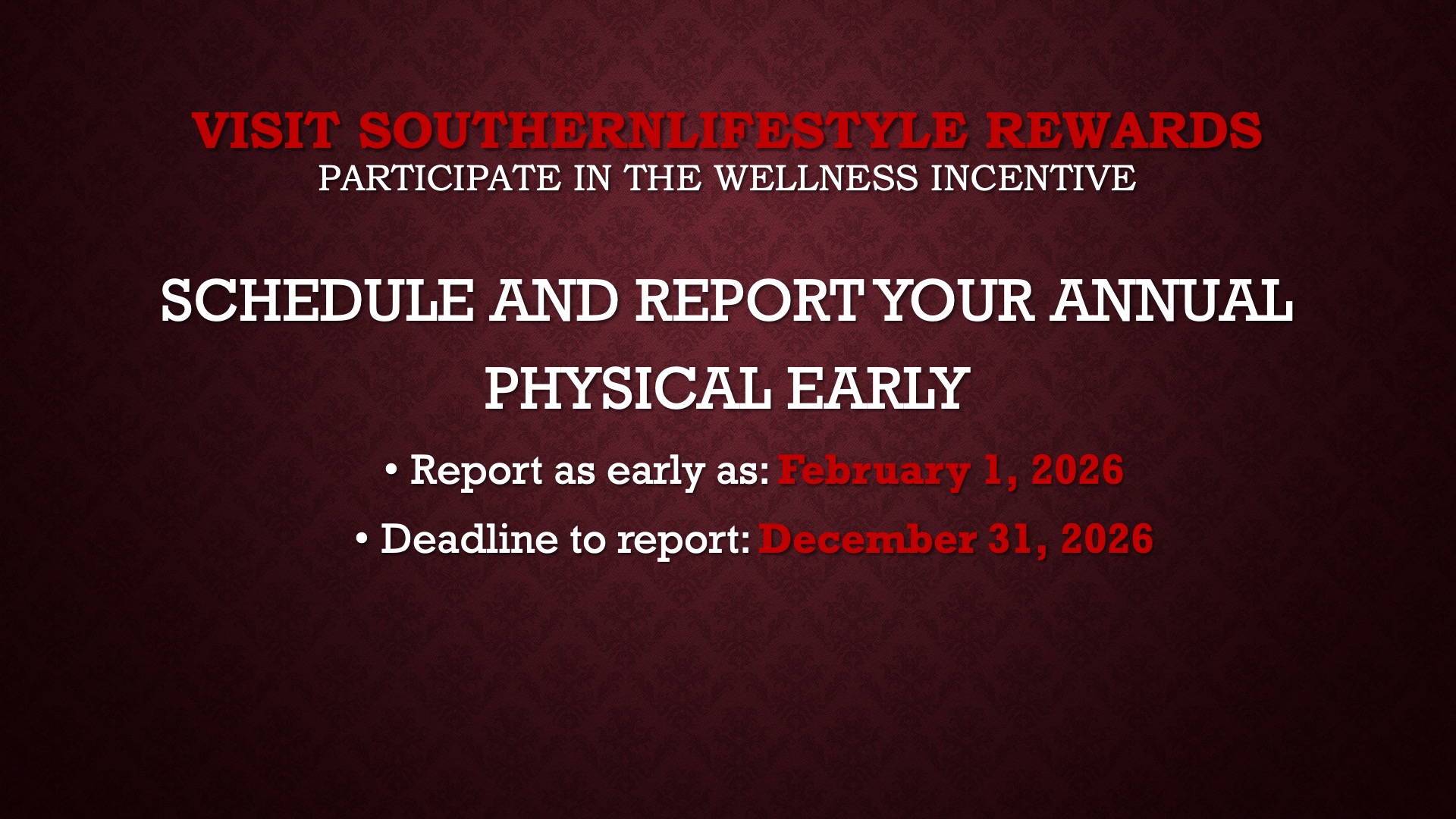 VISIT SOUTHERNLIFESTYLE REWARDS
PARTICIPATE IN THE WELLNESS INCENTIVE

SCHEDULE AND REPORT YOUR ANNUAL PHYSICAL EARLY

• Report as early as: February 1, 2026
• Deadline to report: December 31, 2026